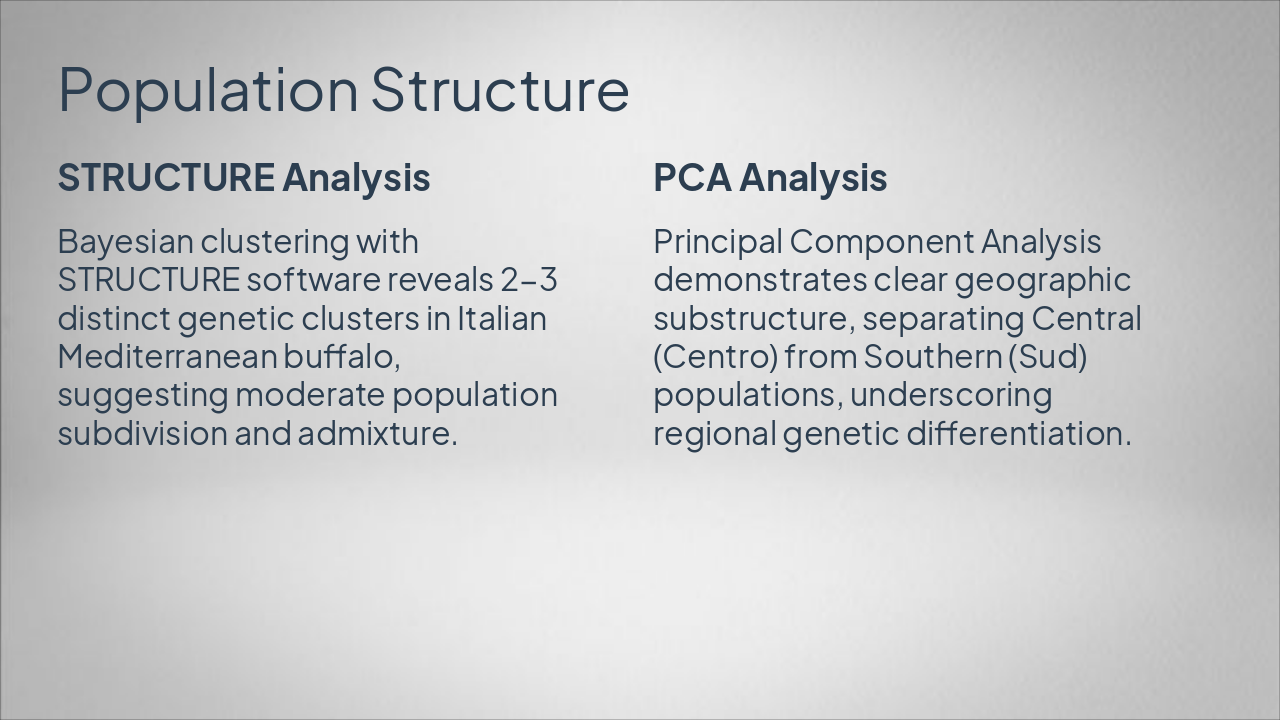 Population Structure

STRUCTURE Analysis

Bayesian clustering with STRUCTURE software reveals 2–3 distinct genetic clusters in Italian Mediterranean buffalo, suggesting moderate population subdivision and admixture.

PCA Analysis

Principal Component Analysis demonstrates clear geographic substructure, separating Central (Centro) from Southern (Sud) populations, underscoring regional genetic differentiation.